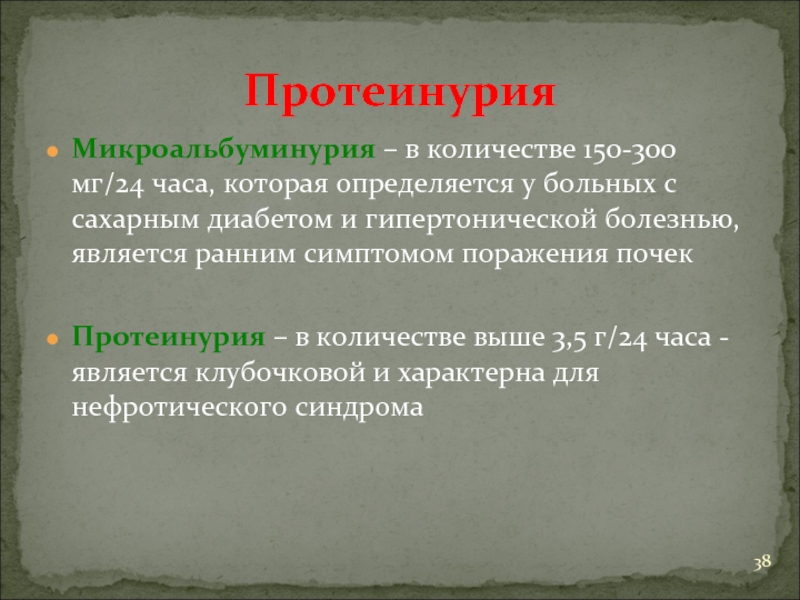 Протеинурия

Микроальбуминурия – в количестве 150-300 мг/24 часа, которая определяется у больных с сахарным диабетом и гипертонической болезнью, является ранним симптомом поражения почек

Протеинурия – в количестве выше 3,5 г/24 часа - является клубочковой и характерна для нефротического синдрома

38